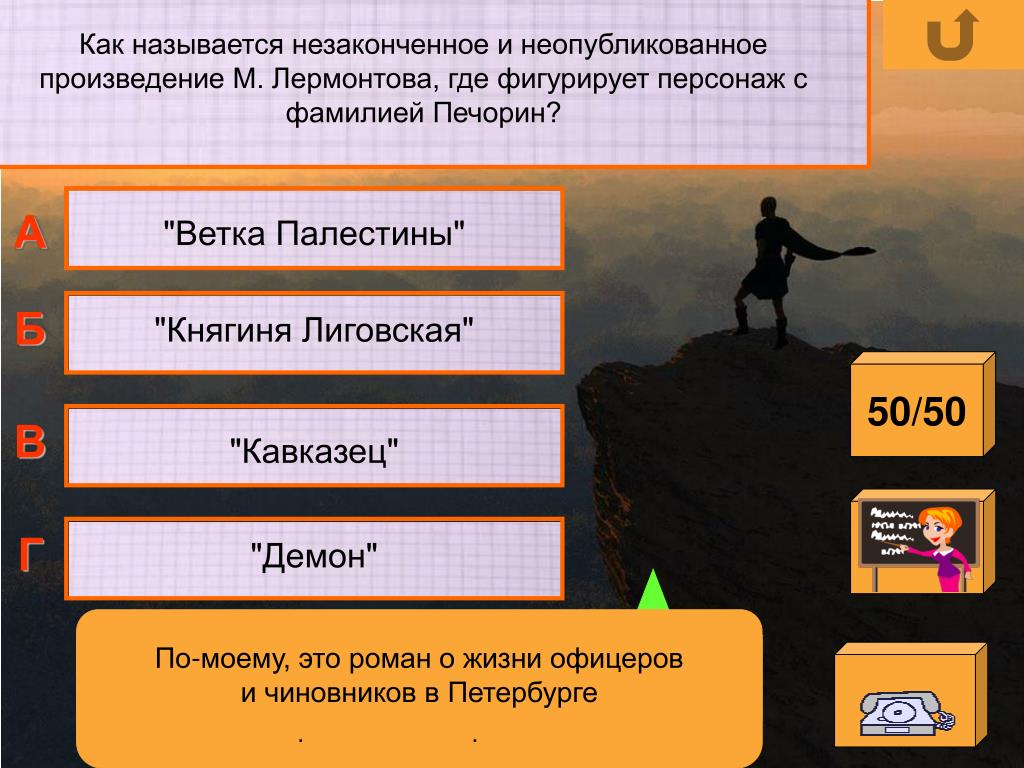 Как называется незаконченное и неопубликованное произведение М. Лермонтова, где фигурирует персонаж с фамилией Печорин?

А

"Ветка Палестины"

Б

"Княгиня Лиговская"

В

"Кавказец"

Г

"Демон"

50/50

По-моему, это роман о жизни офицеров и чиновников в Петербурге

. .